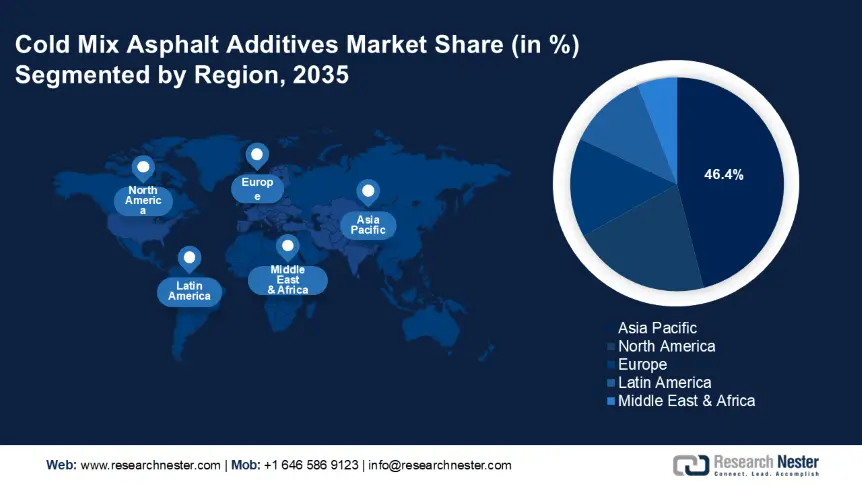 Cold Mix Asphalt Additives Market Share (in %) Segmented by Region, 2035

North America

Europe

Asia Pacific

Latin America

Middle East & Africa

46.4%

Asia Pacific
North America
Europe
Latin America
Middle East & Africa

Web: www.researchnester.com | Mob: +1 646 586 9123 | info@researchnester.com

Research Nester
Connect. Lead. Accomplish